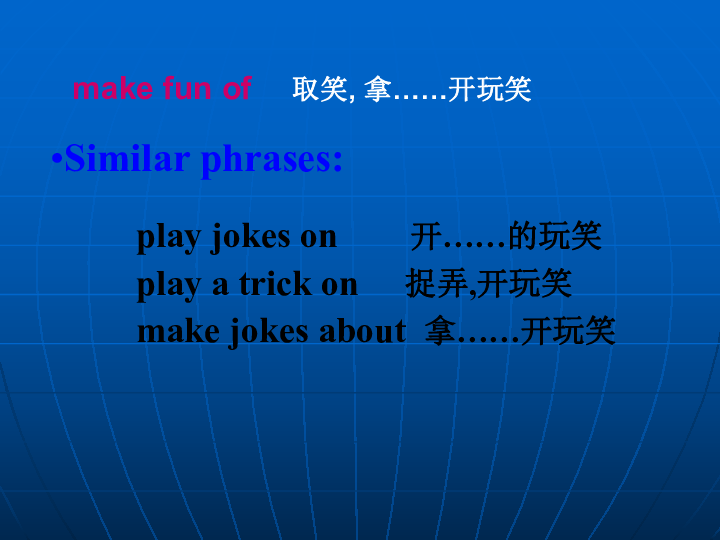 make fun of 取笑, 拿……开玩笑

•Similar phrases:

play jokes on 开……的玩笑
play a trick on 捉弄,开玩笑
make jokes about 拿……开玩笑